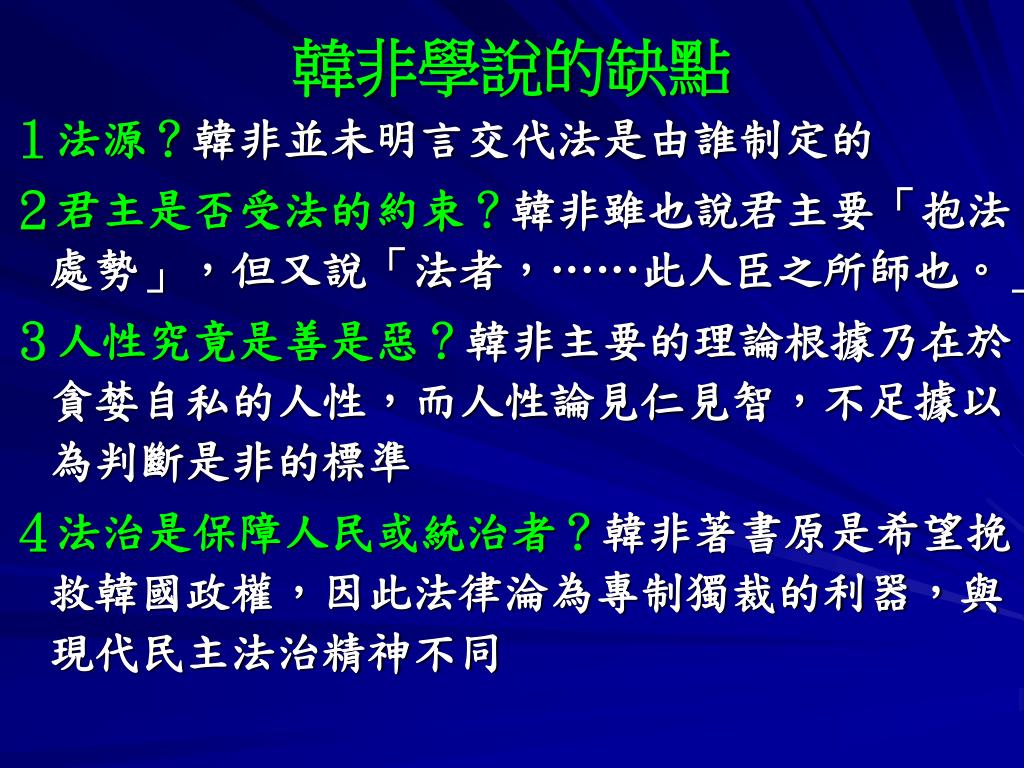 韓非學說的缺點

１法源？韓非並未明言交代法是由誰制定的

２君主是否受法的約束？韓非雖也說君主要「抱法處勢」，但又說「法者，……此人臣之所師也。」

３人性究竟是善是惡？韓非主要的理論根據乃在於貪婪自私的人性，而人性論見仁見智，不足據以為判斷是非的標準

４法治是保障人民或統治者？韓非著書原是希望挽救韓國政權，因此法律淪為專制獨裁的利器，與現代民主法治精神不同